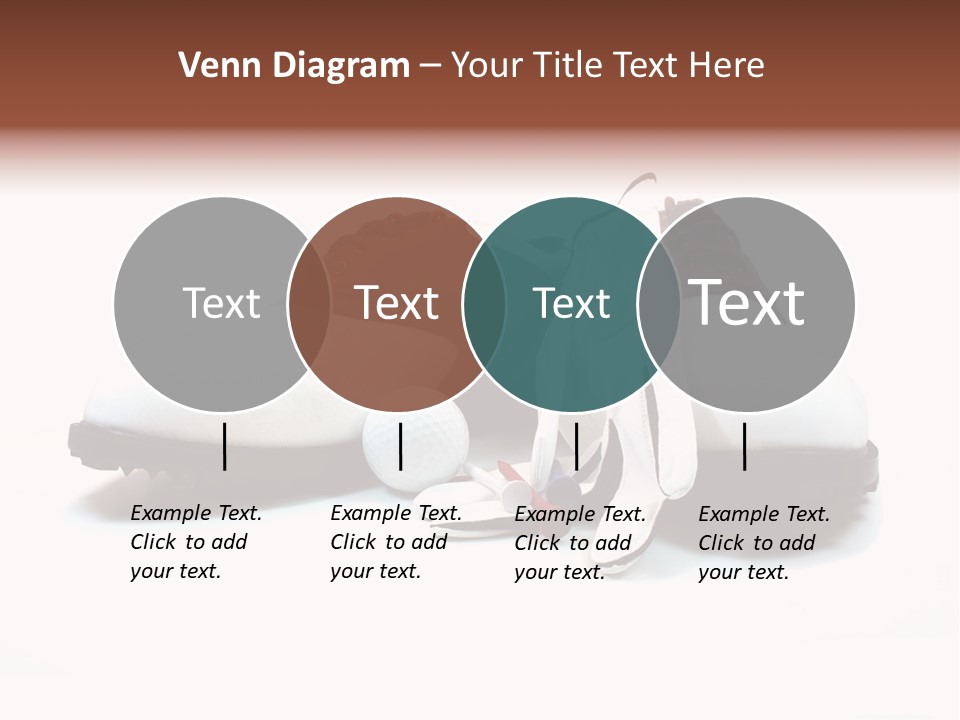 Venn Diagram – Your Title Text Here

Text

Text

Text

Text

Example Text. Click to add your text.

Example Text. Click to add your text.

Example Text. Click to add your text.

Example Text. Click to add your text.